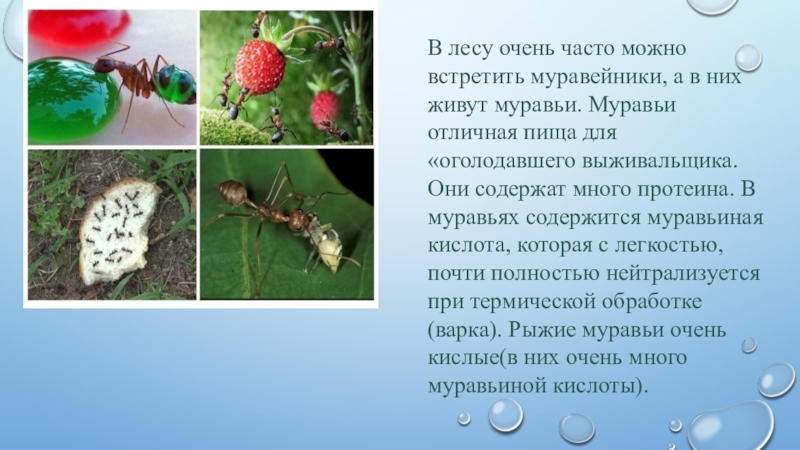 В лесу очень часто можно встретить муравейники, а в них живут муравьи. Муравьи отличная пища для «оголодавшего выживальщика. Они содержат много протеина. В муравьях содержится муравьиная кислота, которая с легкостью, почти полностью нейтрализуется при термической обработке (варка). Рыжие муравьи очень кислые(в них очень много муравьиной кислоты).